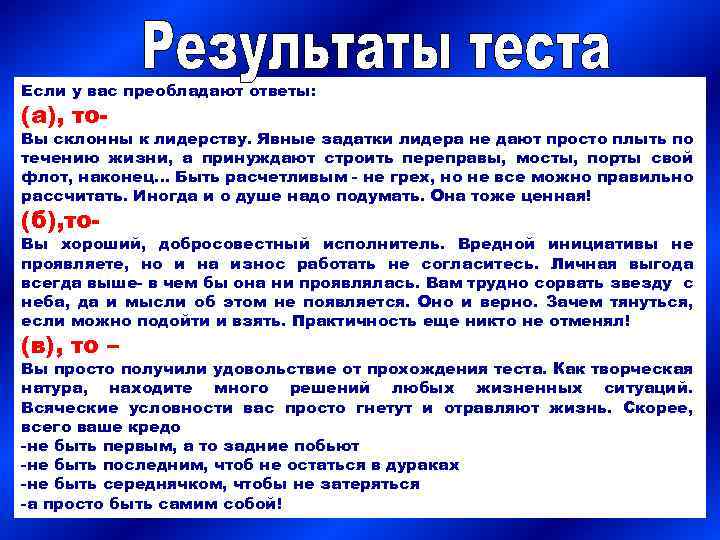 Результаты теста

Если у вас преобладают ответы:

(а), то-

Вы склонны к лидерству. Явные задатки лидера не дают просто плыть по течению жизни, а принуждают строить переправы, мосты, порты свой флот, наконец… Быть расчетливым - не грех, но не все можно правильно рассчитать. Иногда и о душе надо подумать. Она тоже ценная!

(б),то-

Вы хороший, добросовестный исполнитель. Вредной инициативы не проявляете, но и на износ работать не согласитесь. Личная выгода всегда выше- в чем бы она ни проявлялась. Вам трудно сорвать звезду с неба, да и мысли об этом не появляется. Оно и верно. Зачем тянуться, если можно подойти и взять. Практичность еще никто не отменял!

(в), то –

Вы просто получили удовольствие от прохождения теста. Как творческая натура, находите много решений любых жизненных ситуаций. Всяческие условности вас просто гнетут и отравляют жизнь. Скорее, всего ваше кредо
-не быть первым, а то задние побьют
-не быть последним, чтоб не остаться в дураках
-не быть середнячком, чтобы не затеряться
-а просто быть самим собой!